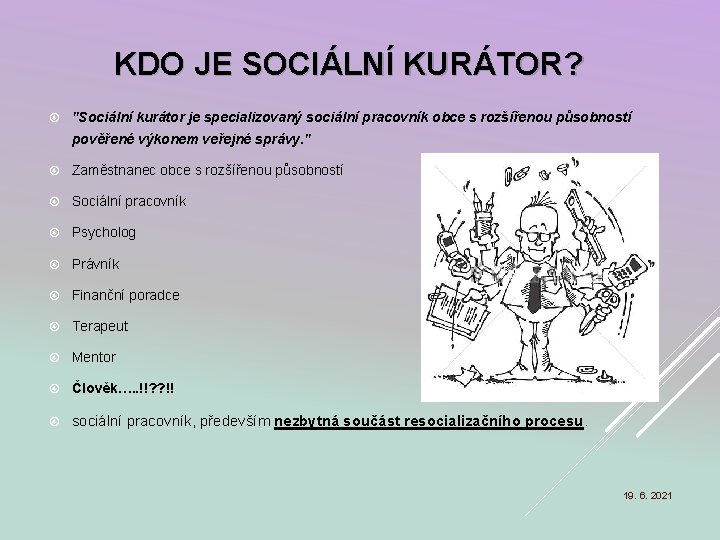 KDO JE SOCIÁLNÍ KURÁTOR?

"Sociální kurátor je specializovaný sociální pracovník obce s rozšířenou působností pověřené výkonem veřejné správy."

Zaměstnanec obce s rozšířenou působností

Sociální pracovník

Psycholog

Právník

Finanční poradce

Terapeut

Mentor

Člověk…..!!??!!

sociální pracovník, především nezbytná součást resocializačního procesu.

19. 6. 2021